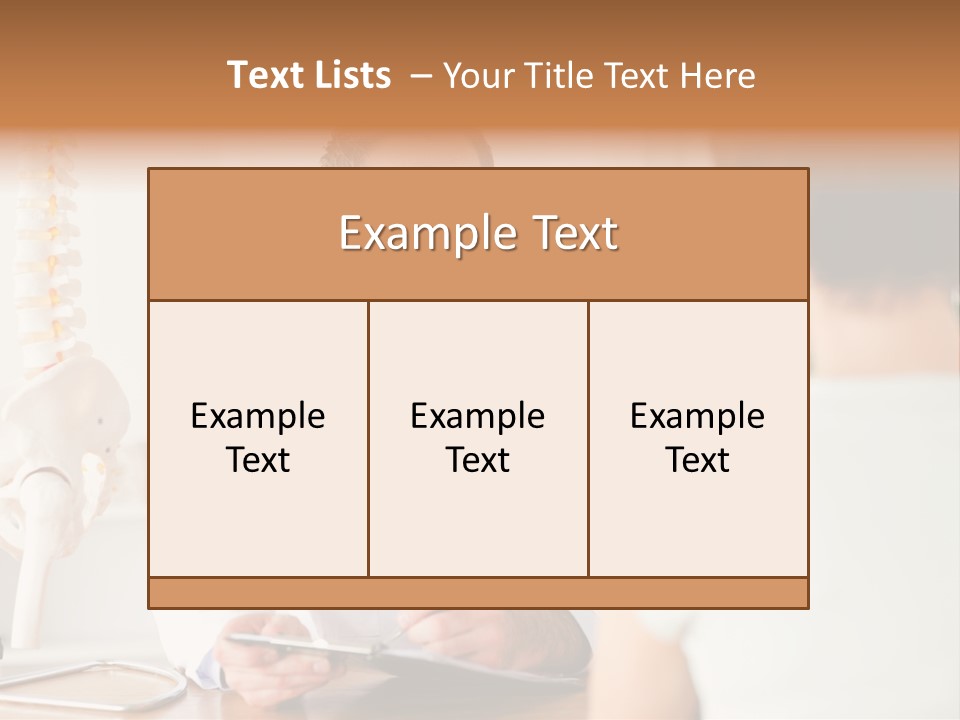 Text Lists – Your Title Text Here

Example Text

Example Text

Example Text

Example Text